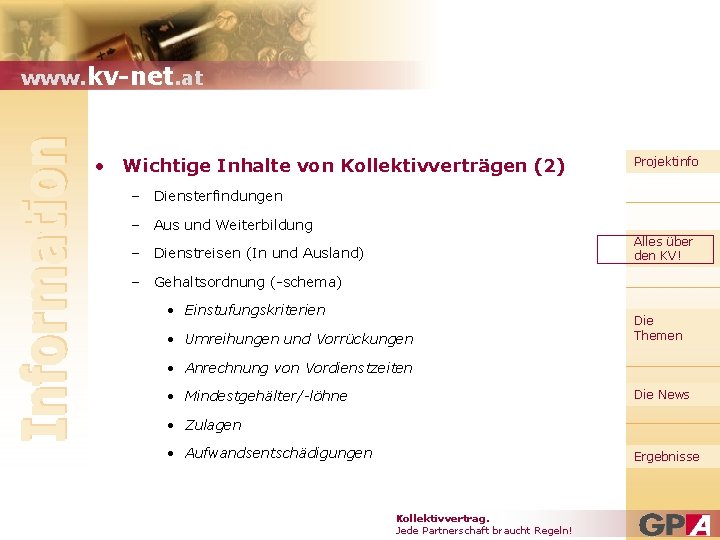 www.kv-net.at

Information

• Wichtige Inhalte von Kollektivverträgen (2)
– Diensterfindungen
– Aus und Weiterbildung
– Dienstreisen (In und Ausland)
– Gehaltsordnung (-schema)
• Einstufungskriterien
• Umreihungen und Vorrückungen
• Anrechnung von Vordienstzeiten
• Mindestgehälter/-löhne
• Zulagen
• Aufwandsentschädigungen

Projektinfo

Alles über den KV!

Die Themen

Die News

Ergebnisse

Kollektivvertrag.
Jede Partnerschaft braucht Regeln!

GPA